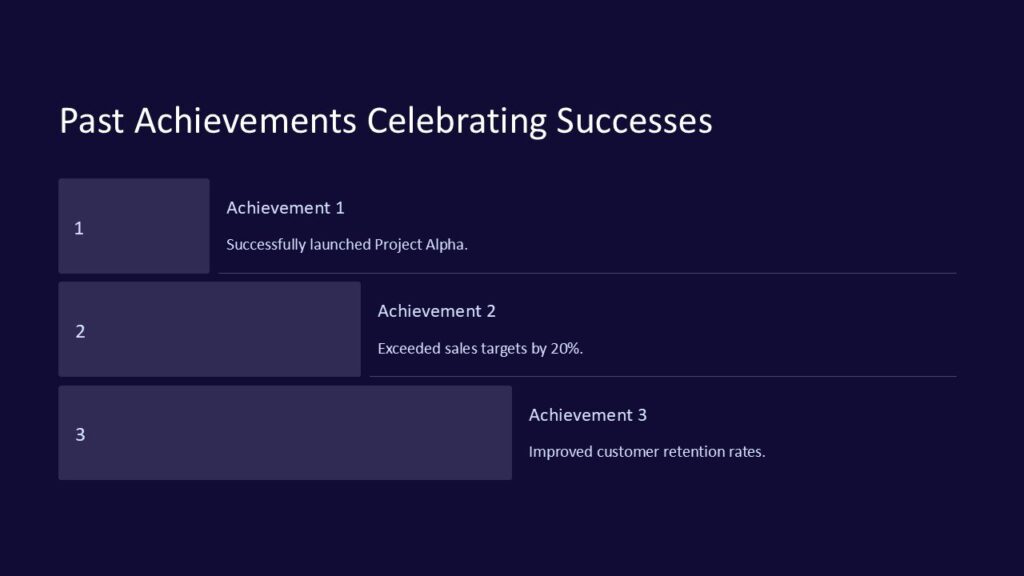 Past Achievements Celebrating Successes

1

Achievement 1

Successfully launched Project Alpha.

2

Achievement 2

Exceeded sales targets by 20%.

3

Achievement 3

Improved customer retention rates.